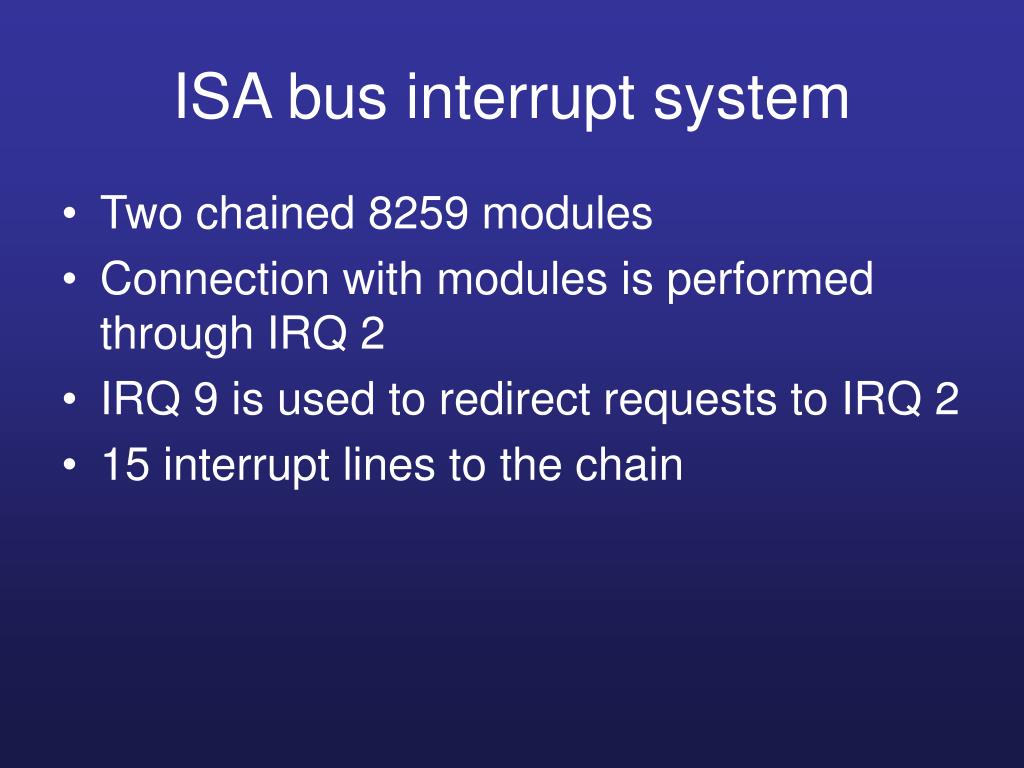 ISA bus interrupt system

• Two chained 8259 modules
• Connection with modules is performed through IRQ 2
• IRQ 9 is used to redirect requests to IRQ 2
• 15 interrupt lines to the chain